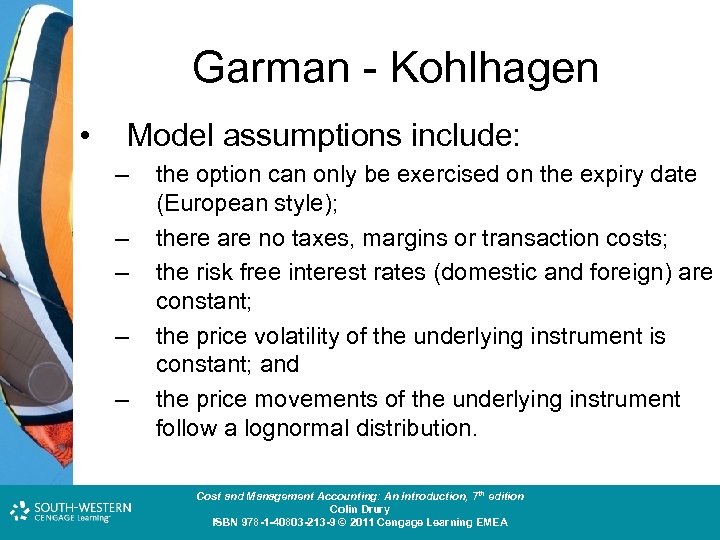 Garman - Kohlhagen

• Model assumptions include:

– the option can only be exercised on the expiry date (European style);

– there are no taxes, margins or transaction costs;

– the risk free interest rates (domestic and foreign) are constant;

– the price volatility of the underlying instrument is constant; and

– the price movements of the underlying instrument follow a lognormal distribution.

SOUTH-WESTERN CENGAGE Learning

Cost and Management Accounting: An Introduction, 7th edition
Colin Drury
ISBN 978-1-40803-213-9 © 2011 Cengage Learning EMEA